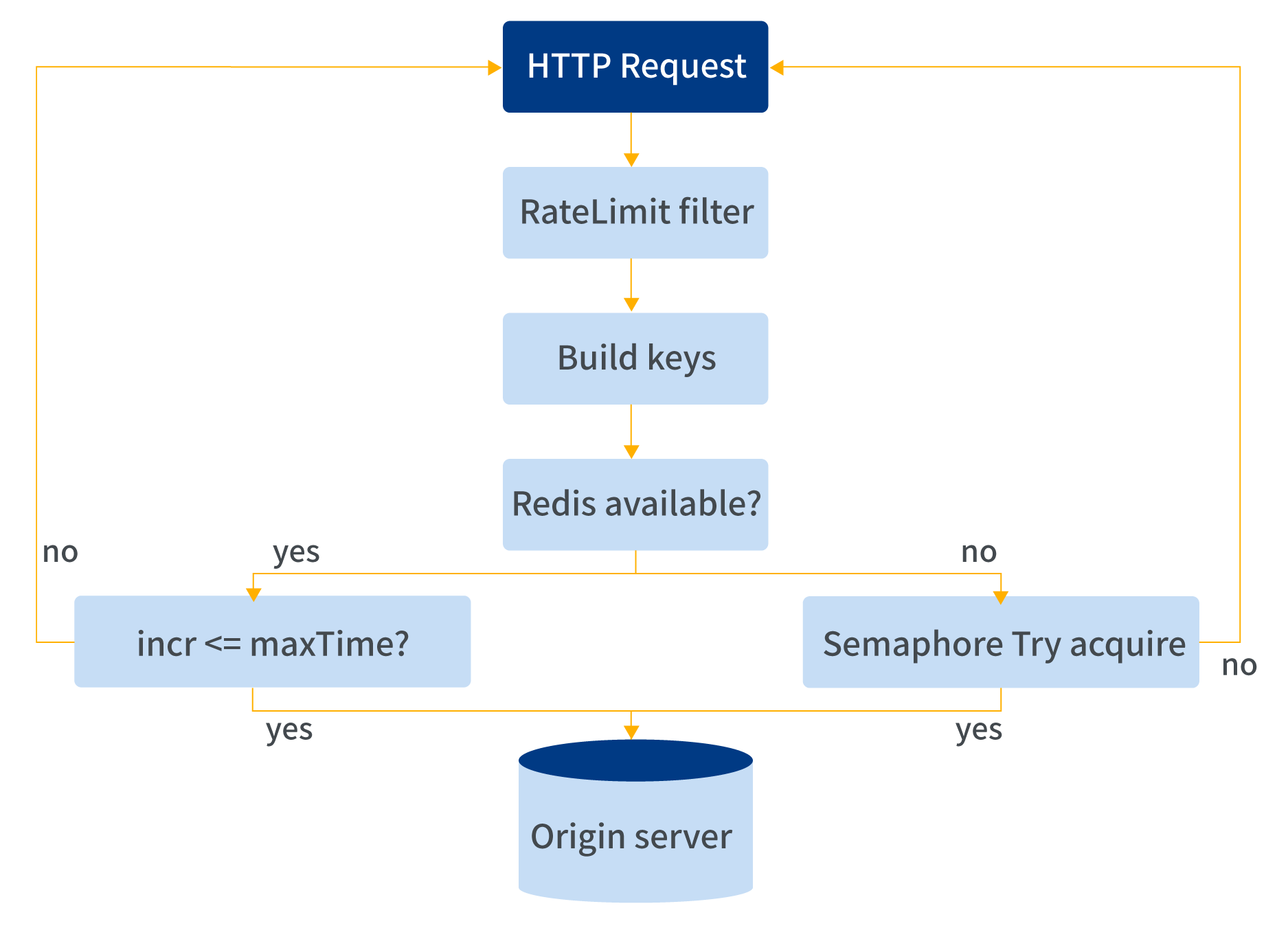 HTTP Request

RateLimit filter

Build keys

Redis available?

no

yes

no

incr <= maxTime?

Semaphore Try acquire

no

yes

yes

Origin server